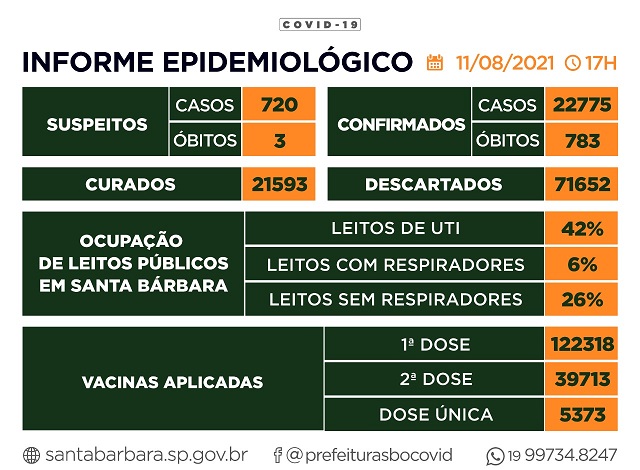 COVID-19

INFORME EPIDEMIOLÓGICO 11/08/2021 17H

| SUSPEITOS | CASOS | 720 |
|---|---|---|
| | ÓBITOS | 3 |

| CONFIRMADOS | CASOS | 22775 |
|---|---|---|
| | ÓBITOS | 783 |

| CURADOS | 21593 |
|---|---|

| DESCARTADOS | 71652 |
|---|---|

| OCUPAÇÃO DE LEITOS PÚBLICOS EM SANTA BÁRBARA | LEITOS DE UTI | 42% |
|---|---|---|
| | LEITOS COM RESPIRADORES | 6% |
| | LEITOS SEM RESPIRADORES | 26% |

| VACINAS APLICADAS | 1ª DOSE | 122318 |
|---|---|---|
| | 2ª DOSE | 39713 |
| | DOSE ÚNICA | 5373 |

santabarbara.sp.gov.br @prefeiturasbocovid 19 99734.8247